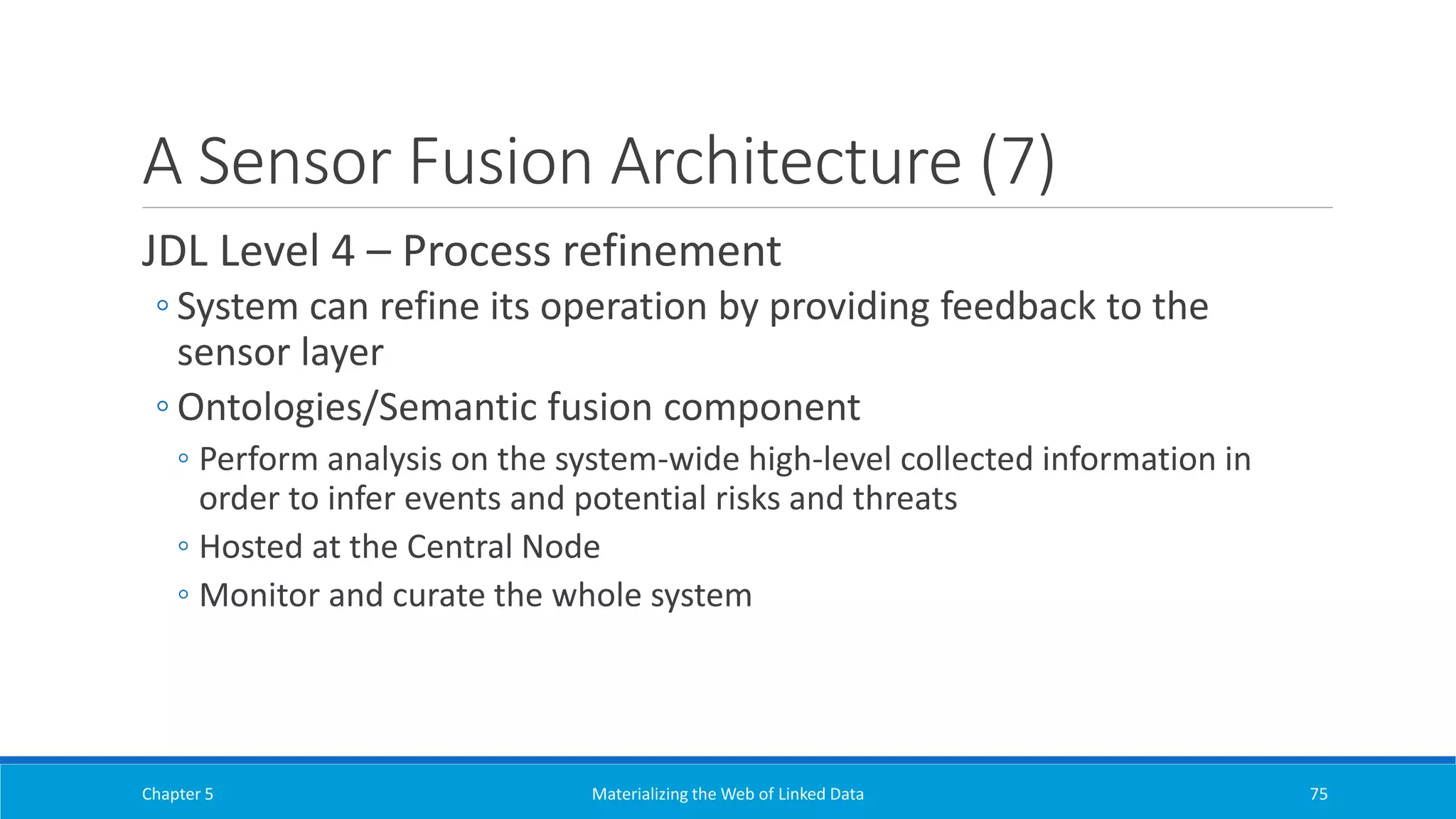 A Sensor Fusion Architecture (7)

JDL Level 4 – Process refinement

◦ System can refine its operation by providing feedback to the sensor layer

◦ Ontologies/Semantic fusion component

◦ Perform analysis on the system-wide high-level collected information in order to infer events and potential risks and threats

◦ Hosted at the Central Node

◦ Monitor and curate the whole system

Chapter 5

Materializing the Web of Linked Data

75